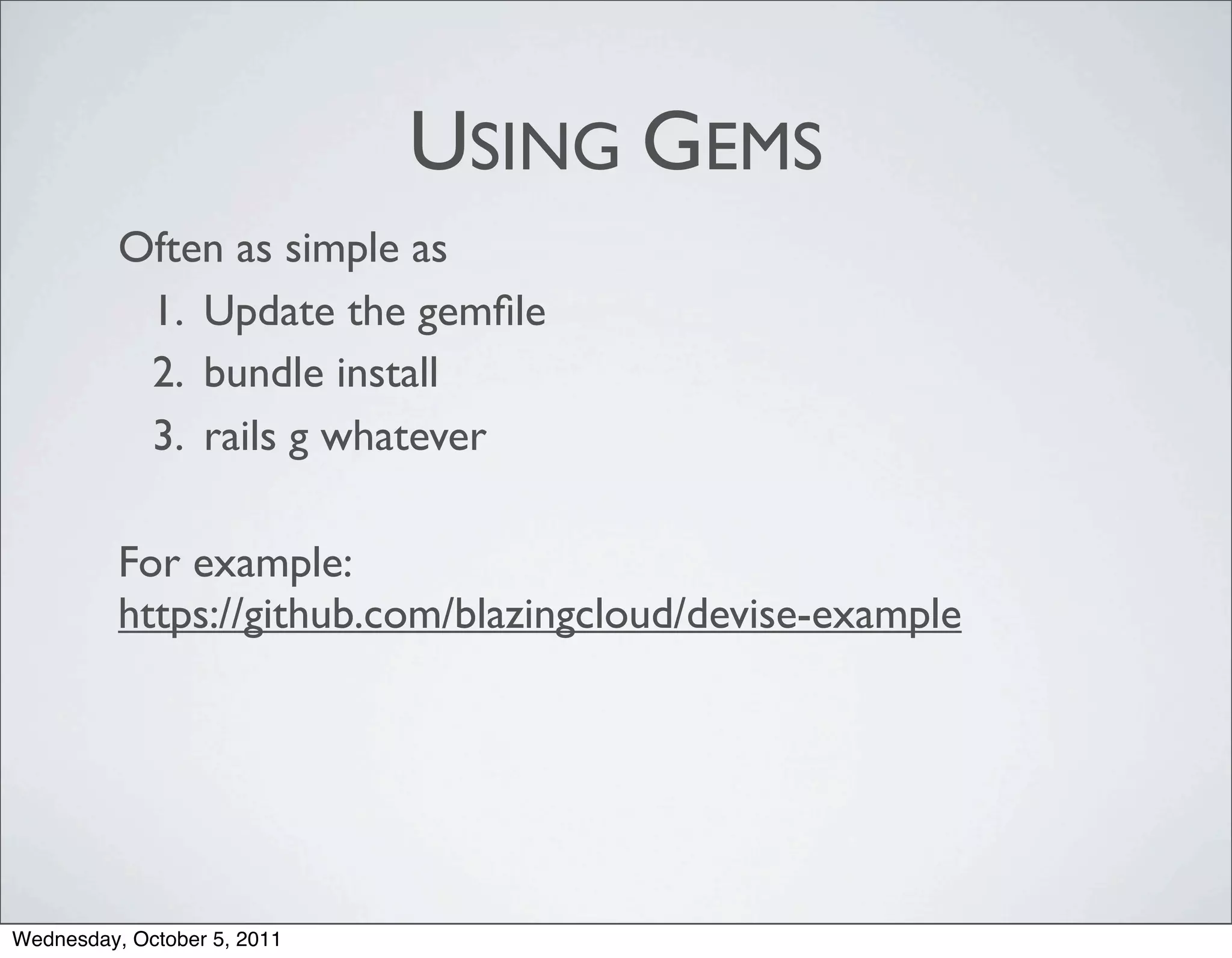 USING GEMS

Often as simple as

1. Update the gemfile
2. bundle install
3. rails g whatever

For example:
https://github.com/blazingcloud/devise-example

Wednesday, October 5, 2011